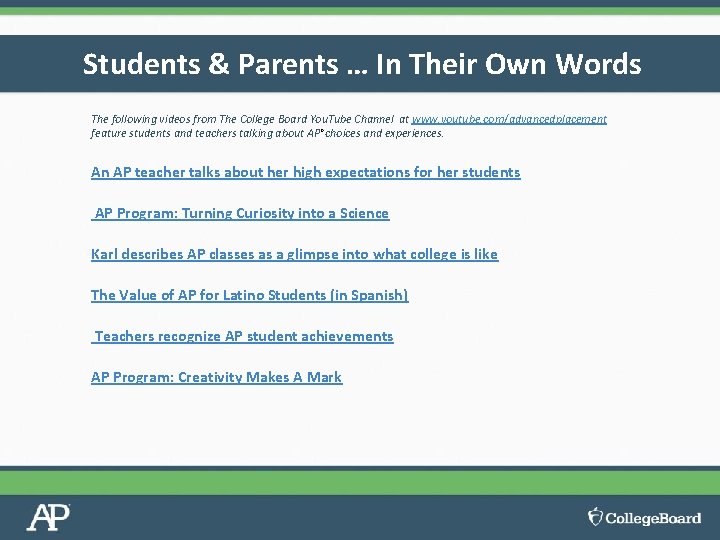 Students & Parents … In Their Own Words

The following videos from The College Board YouTube Channel at www.youtube.com/advancedplacement feature students and teachers talking about AP® choices and experiences.

An AP teacher talks about her high expectations for her students

AP Program: Turning Curiosity into a Science

Karl describes AP classes as a glimpse into what college is like

The Value of AP for Latino Students (in Spanish)

Teachers recognize AP student achievements

AP Program: Creativity Makes A Mark

AP

CollegeBoard